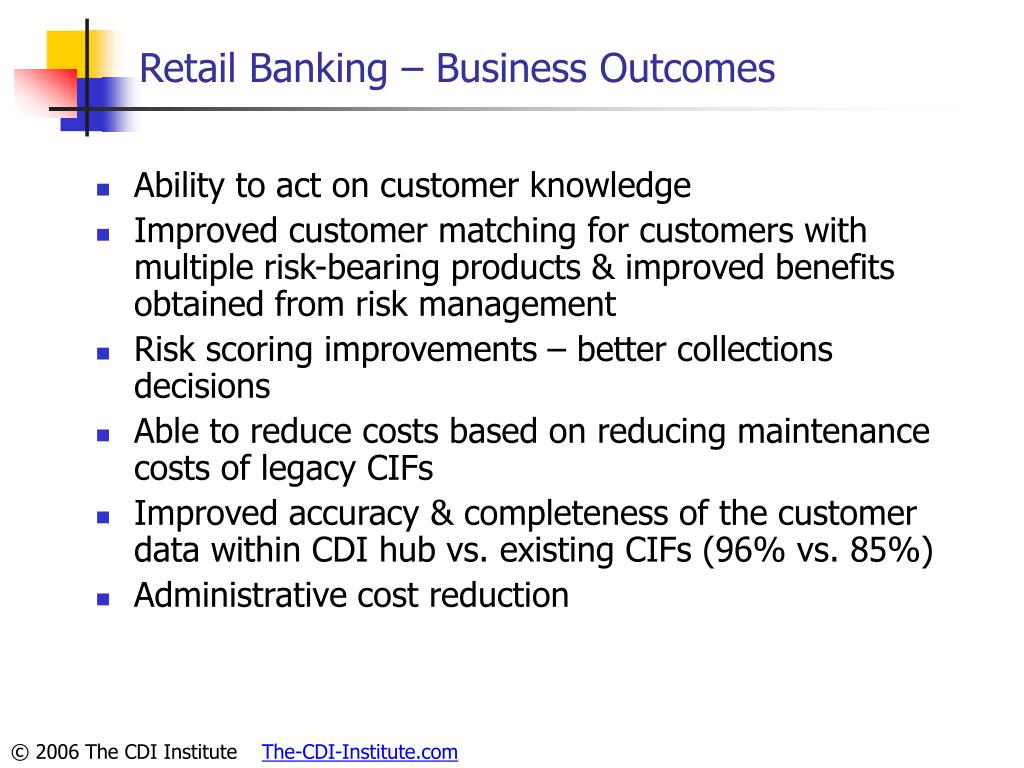 Retail Banking – Business Outcomes

- Ability to act on customer knowledge
- Improved customer matching for customers with multiple risk-bearing products & improved benefits obtained from risk management
- Risk scoring improvements – better collections decisions
- Able to reduce costs based on reducing maintenance costs of legacy CIFs
- Improved accuracy & completeness of the customer data within CDI hub vs. existing CIFs (96% vs. 85%)
- Administrative cost reduction

© 2006 The CDI Institute The-CDI-Institute.com